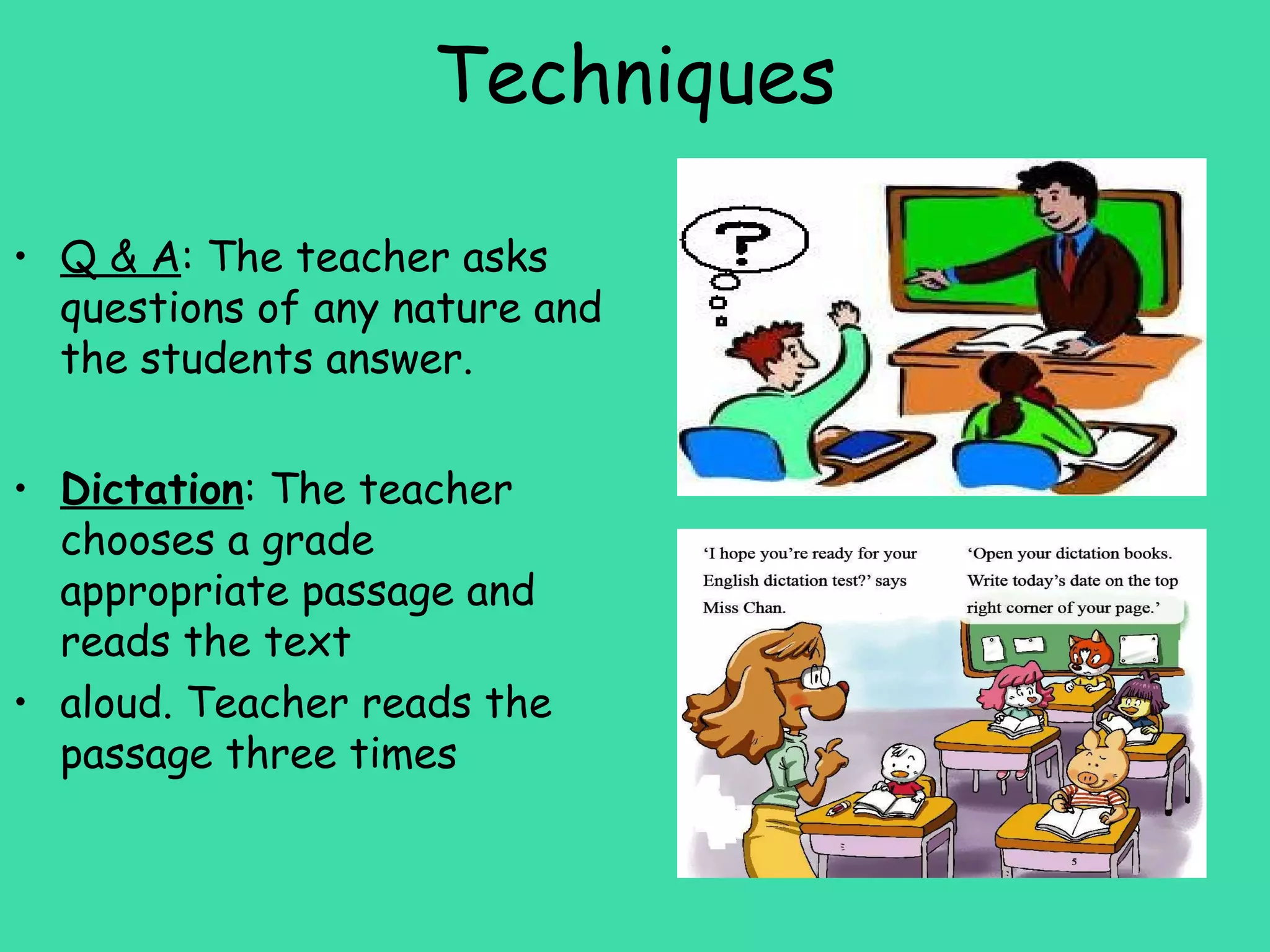 Techniques

• Q & A: The teacher asks questions of any nature and the students answer.

• Dictation: The teacher chooses a grade appropriate passage and reads the text
• aloud. Teacher reads the passage three times

?

'I hope you're ready for your English dictation test?' says Miss Chan.

'Open your dictation books. Write today's date on the top right corner of your page.'

5